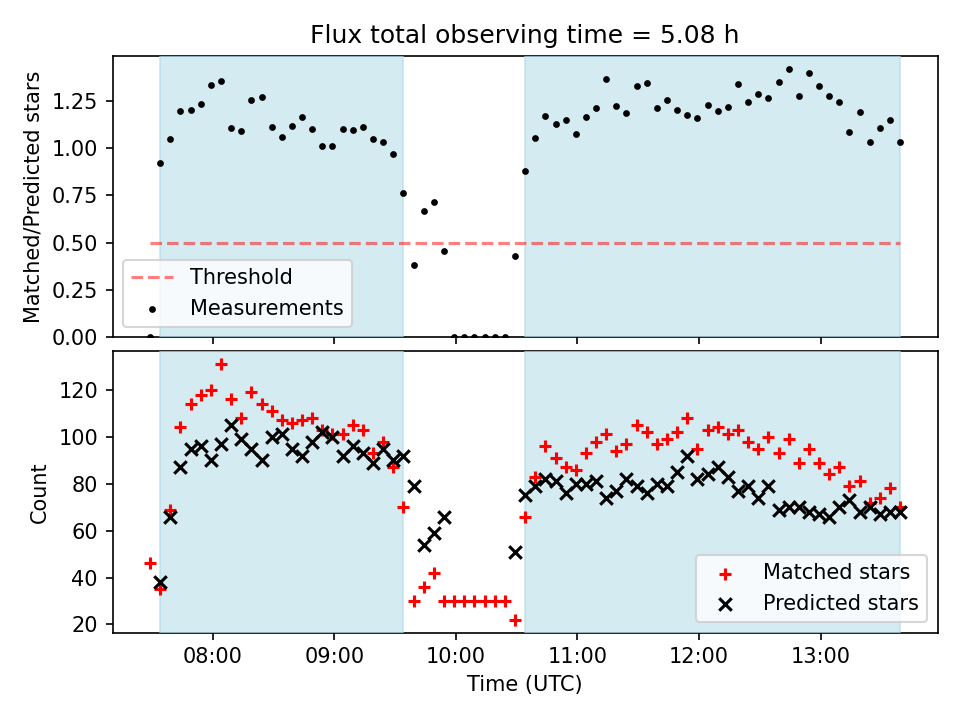 Flux total observing time = 5.08 h

Matched/Predicted stars

1.25
1.00
0.75
0.50
0.25
0.00

Threshold
Measurements

Count

120
100
80
60
40
20

Matched stars
Predicted stars

08:00
09:00
10:00
11:00
12:00
13:00

Time (UTC)